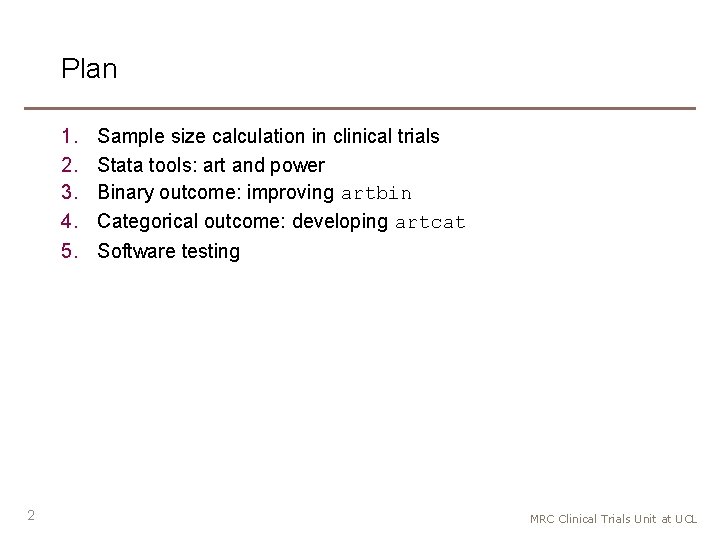 Plan

1. Sample size calculation in clinical trials
2. Stata tools: art and power
3. Binary outcome: improving artbin
4. Categorical outcome: developing artcat
5. Software testing

2

MRC Clinical Trials Unit at UCL